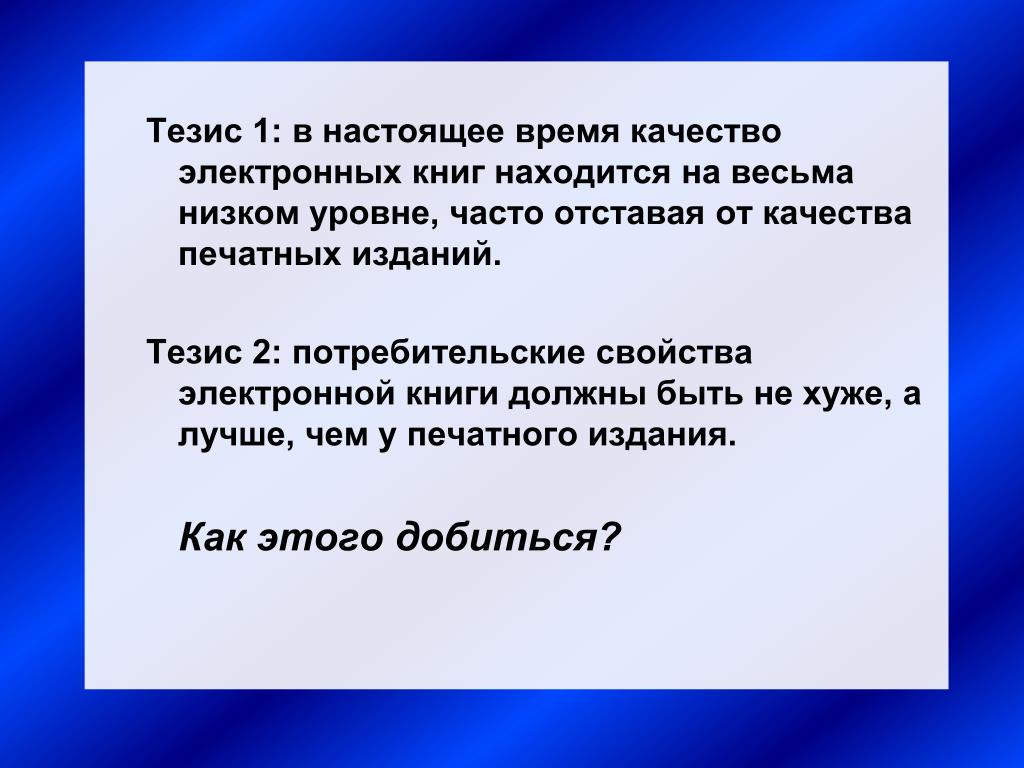 Тезис 1: в настоящее время качество электронных книг находится на весьма низком уровне, часто отставая от качества печатных изданий.

Тезис 2: потребительские свойства электронной книги должны быть не хуже, а лучше, чем у печатного издания.

Как этого добиться?